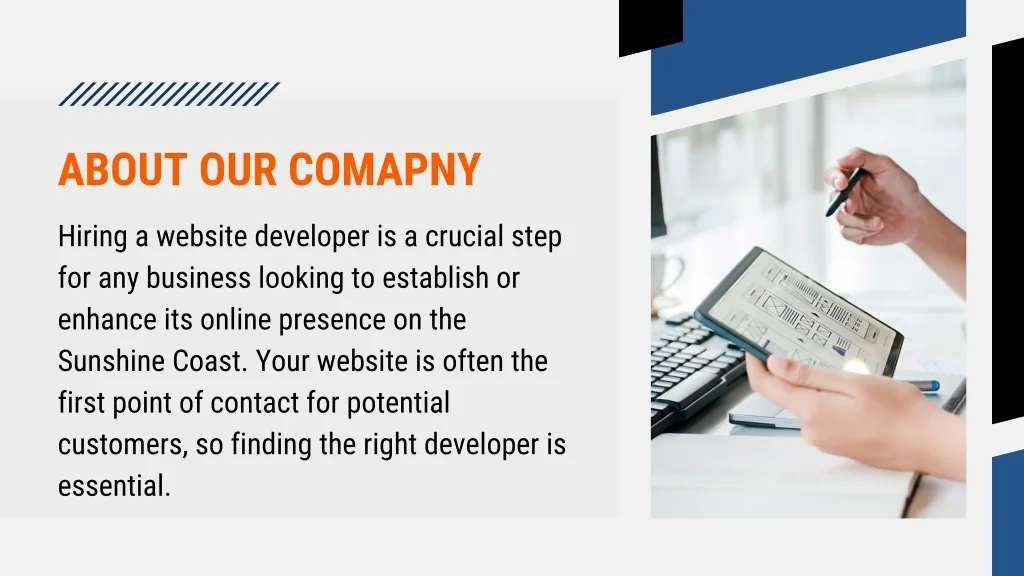 ABOUT OUR COMAPNY

Hiring a website developer is a crucial step for any business looking to establish or enhance its online presence on the Sunshine Coast. Your website is often the first point of contact for potential customers, so finding the right developer is essential.